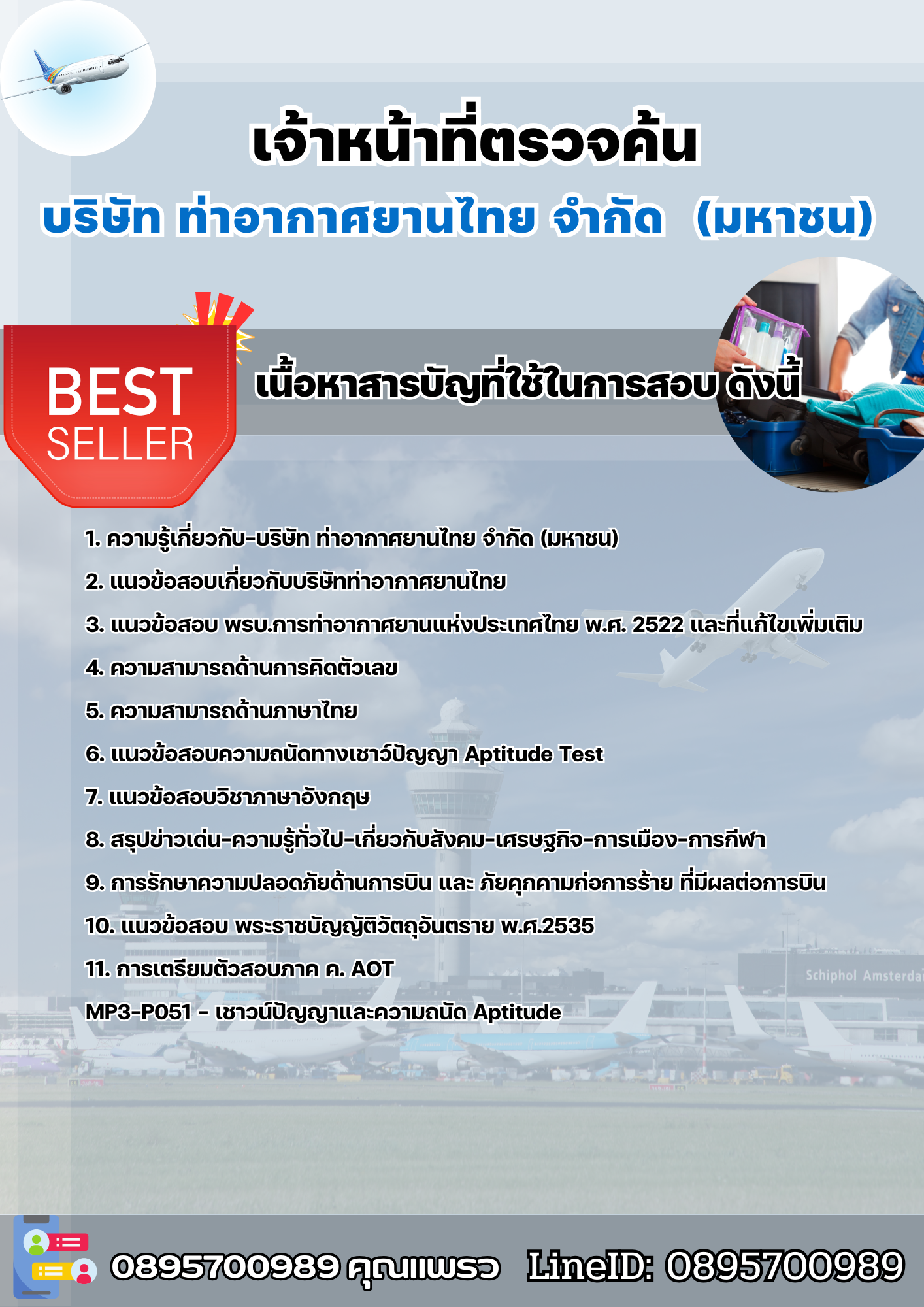 เจ้าหน้าที่ตรวจค้น

บริษัท ท่าอากาศยานไทย จำกัด (มหาชน)

BEST SELLER

เนื้อหาสารบัญที่ใช้ในการสอบ ดังนี้

1. ความรู้เกี่ยวกับ-บริษัท ท่าอากาศยานไทย จำกัด (มหาชน)

2. แนวข้อสอบเกี่ยวกับบริษัทท่าอากาศยานไทย

3. แนวข้อสอบ พรบ.การท่าอากาศยานแห่งประเทศไทย พ.ศ. 2522 และที่แก้ไขเพิ่มเติม

4. ความสามารถด้านการคิดตัวเลข

5. ความสามารถด้านภาษาไทย

6. แนวข้อสอบความถนัดทางเชาว์ปัญญา Aptitude Test

7. แนวข้อสอบวิชาภาษาอังกฤษ

8. สรุปข่าวเด่น-ความรู้ทั่วไป-เกี่ยวกับสังคม-เศรษฐกิจ-การเมือง-การกีฬา

9. การรักษาความปลอดภัยด้านการบิน และ ภัยคุกคามก่อการร้าย ที่มีผลต่อการบิน

10. แนวข้อสอบ พระราชบัญญัติวัตถุอันตราย พ.ศ.2535

11. การเตรียมตัวสอบภาค ค. AOT

MP3-P051 - เชาวน์ปัญญาและความถนัด Aptitude

Schiphol Amsterda

0895700989 คุณแพรว LineID: 0895700989